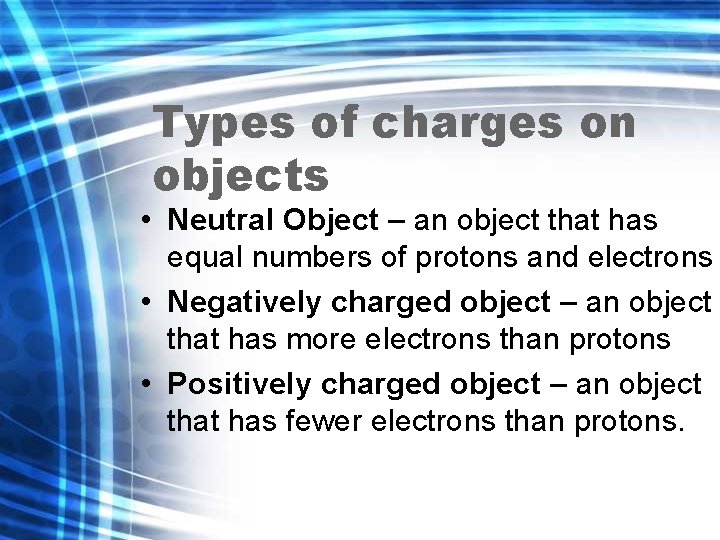 Types of charges on objects

• Neutral Object – an object that has equal numbers of protons and electrons
• Negatively charged object – an object that has more electrons than protons
• Positively charged object – an object that has fewer electrons than protons.